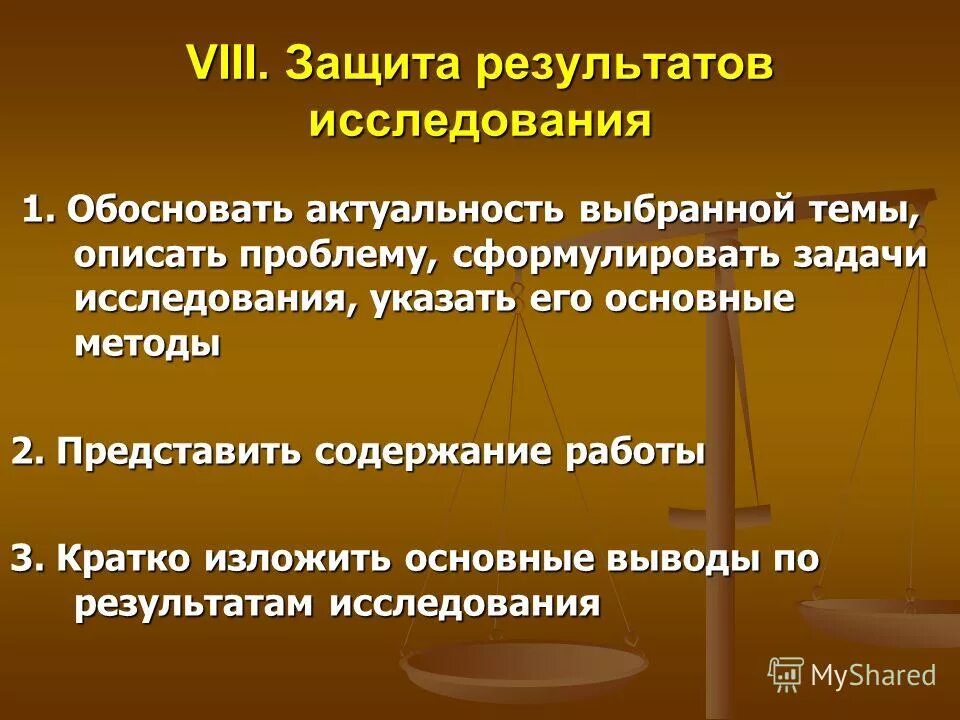 VIII. Защита результатов исследования

1. Обосновать актуальность выбранной темы, описать проблему, сформулировать задачи исследования, указать его основные методы

2. Представить содержание работы

3. Кратко изложить основные выводы по результатам исследования

MyShared